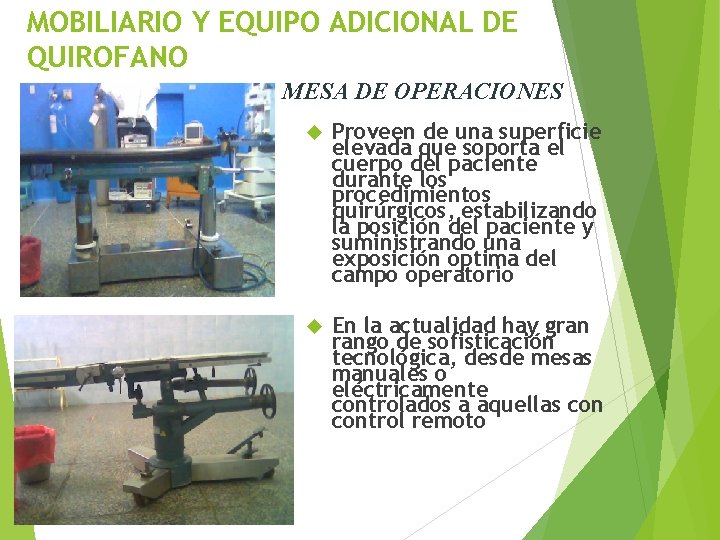 MOBILIARIO Y EQUIPO ADICIONAL DE QUIROFANO

MESA DE OPERACIONES

Proveen de una superficie elevada que soporta el cuerpo del paciente durante los procedimientos quirúrgicos, estabilizando la posición del paciente y suministrando una exposición optima del campo operatorio

En la actualidad hay gran rango de sofisticación tecnológica, desde mesas manuales o eléctricamente controlados a aquellas con control remoto